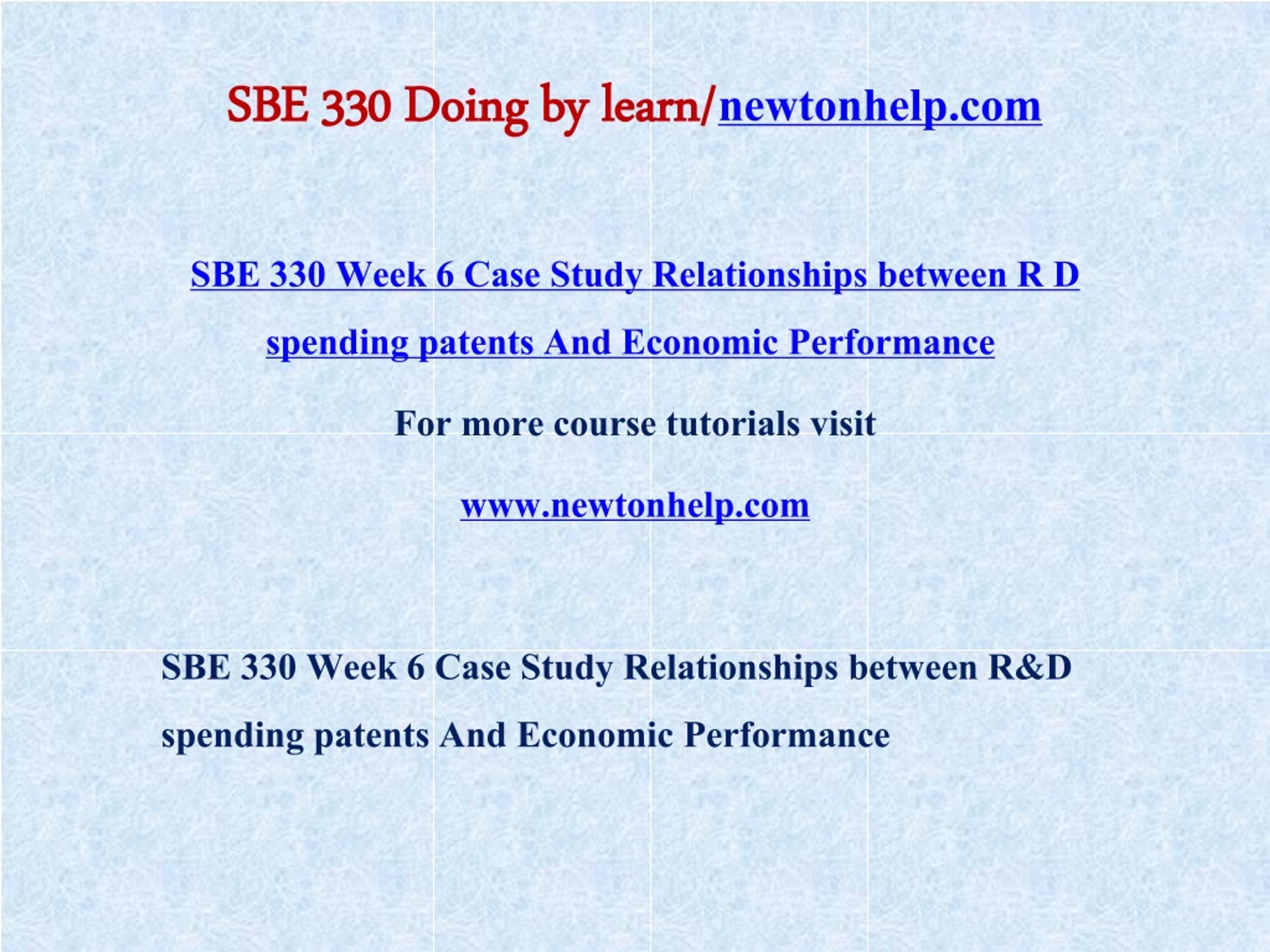 SBE 330 Doing by learn/newtonhelp.com

SBE 330 Week 6 Case Study Relationships between R D spending patents And Economic Performance

For more course tutorials visit

www.newtonhelp.com

SBE 330 Week 6 Case Study Relationships between R&D spending patents And Economic Performance